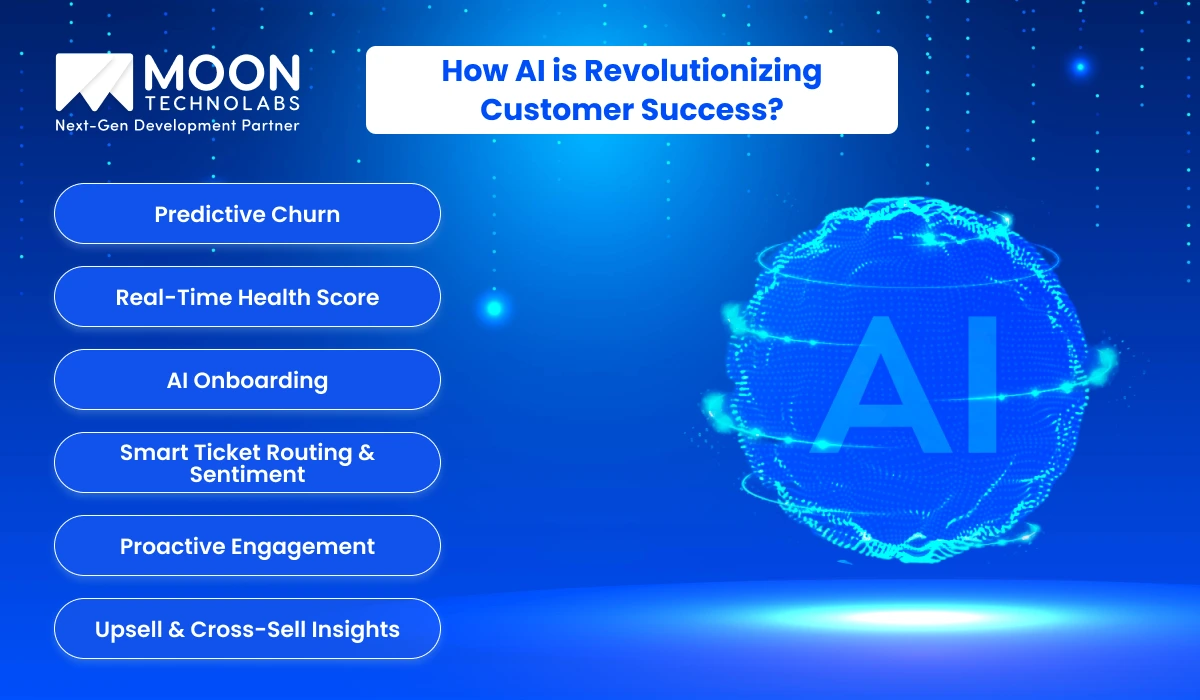 MOON
TECHNOLABS
Next-Gen Development Partner

How AI is Revolutionizing Customer Success?

Predictive Churn

Real-Time Health Score

AI Onboarding

Smart Ticket Routing & Sentiment

Proactive Engagement

Upsell & Cross-Sell Insights

AI